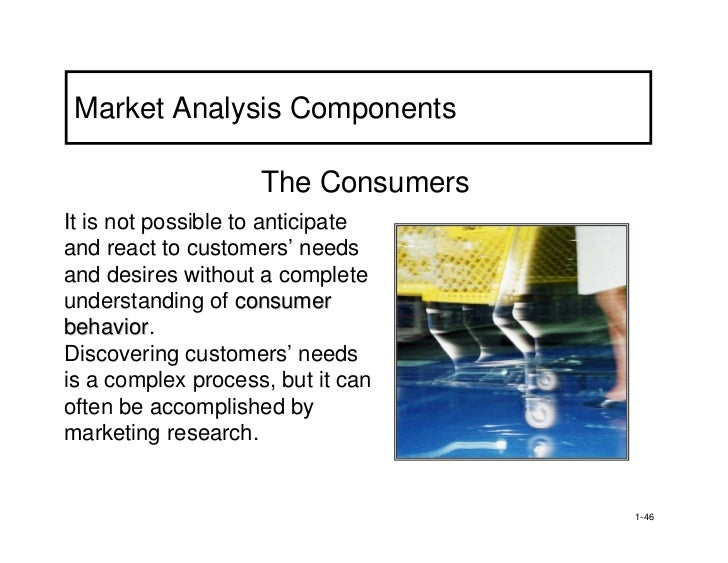 Market Analysis Components

The Consumers

It is not possible to anticipate and react to customers' needs and desires without a complete understanding of consumer behavior.

Discovering customers' needs is a complex process, but it can often be accomplished by marketing research.

1-46